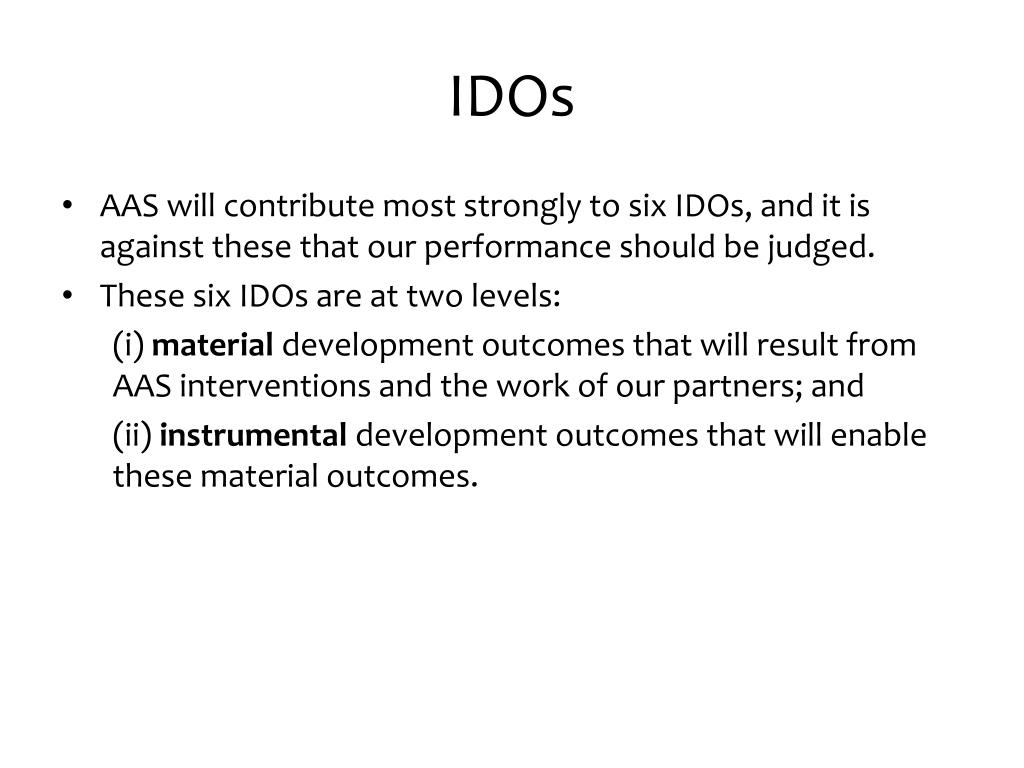 IDOs

• AAS will contribute most strongly to six IDOs, and it is against these that our performance should be judged.
• These six IDOs are at two levels:

(i) material development outcomes that will result from AAS interventions and the work of our partners; and

(ii) instrumental development outcomes that will enable these material outcomes.